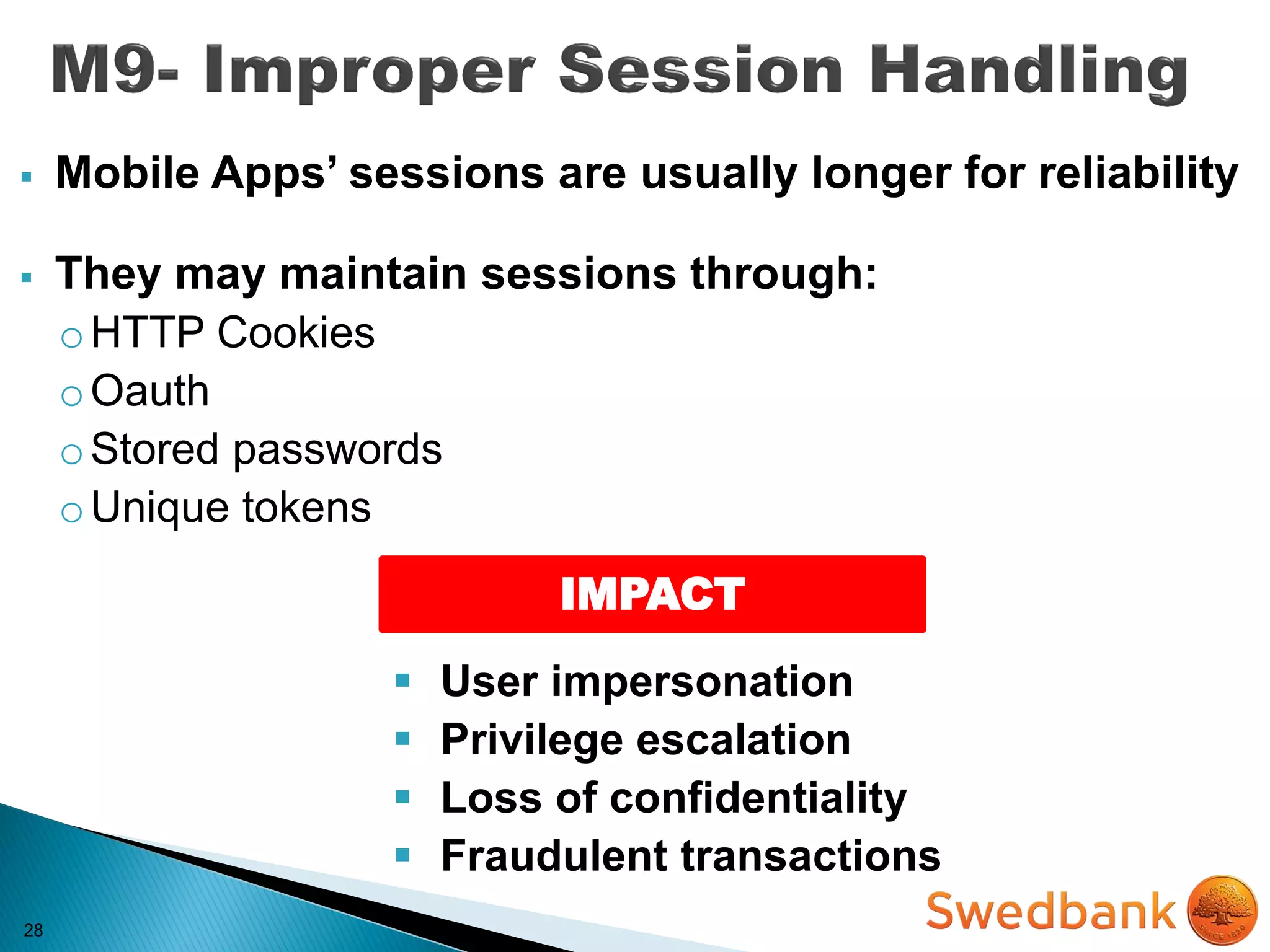 M9- Improper Session Handling

▪ Mobile Apps' sessions are usually longer for reliability

▪ They may maintain sessions through:
o HTTP Cookies
o Oauth
o Stored passwords
o Unique tokens

IMPACT

▪ User impersonation
▪ Privilege escalation
▪ Loss of confidentiality
▪ Fraudulent transactions

28

Swedbank

SINCE 1820